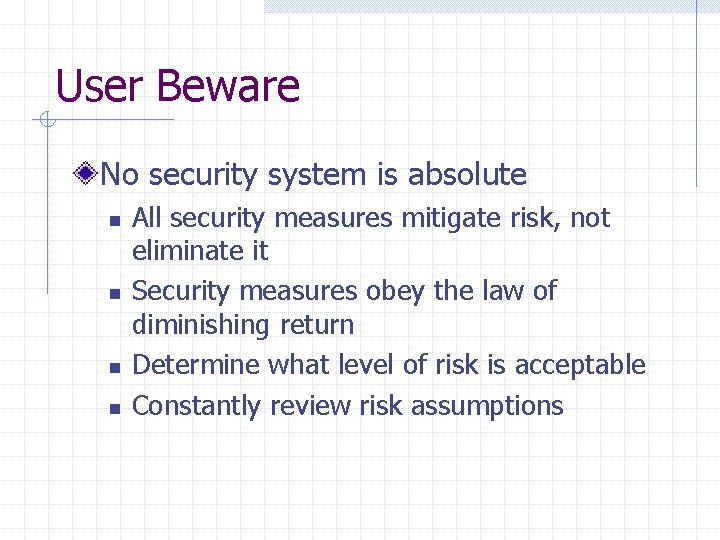 User Beware

No security system is absolute

- All security measures mitigate risk, not eliminate it
- Security measures obey the law of diminishing return
- Determine what level of risk is acceptable
- Constantly review risk assumptions